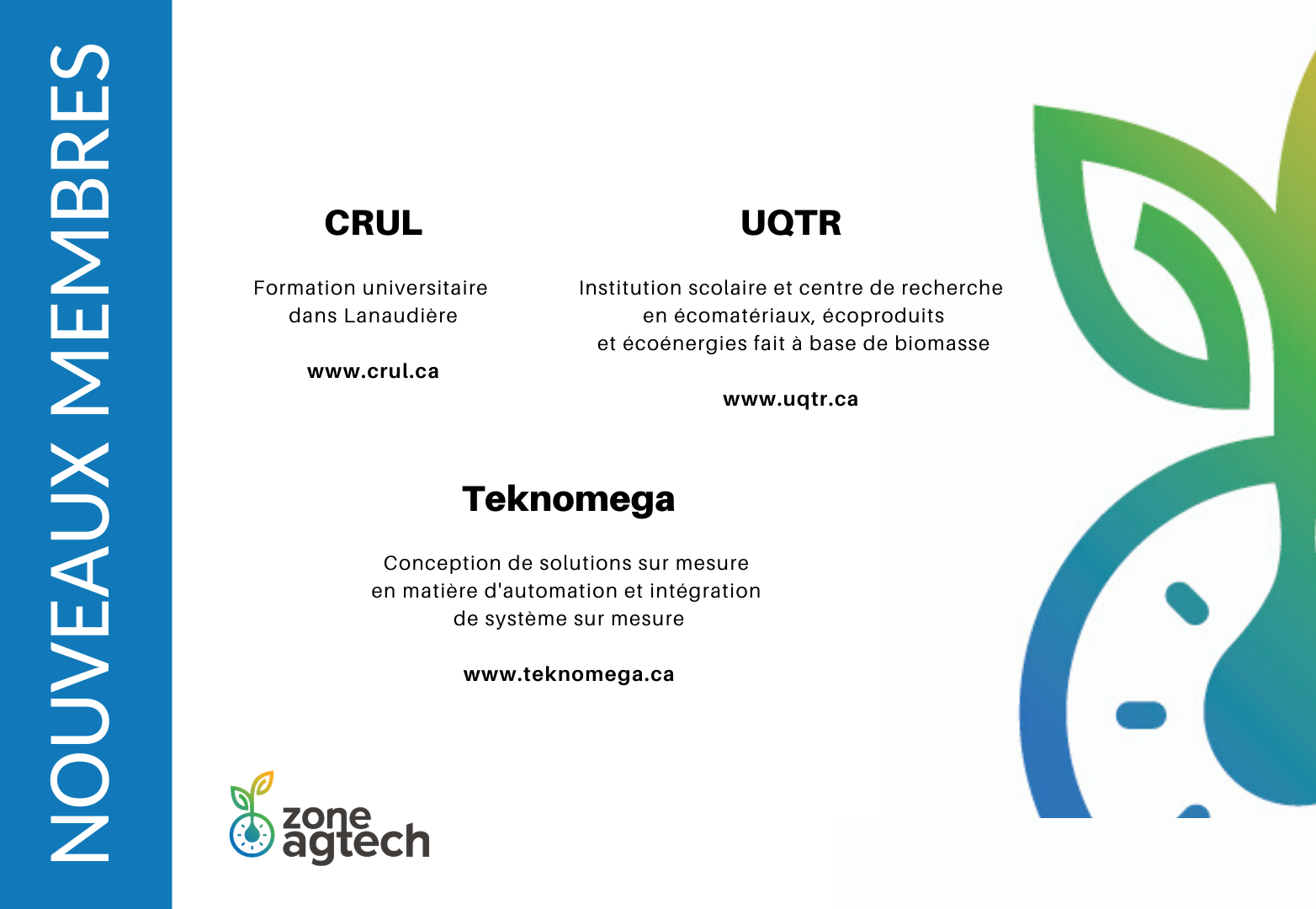 NOUVEAUX MEMBRES

CRUL

Formation universitaire dans Lanaudière

www.crul.ca

UQTR

Institution scolaire et centre de recherche en écomatériaux, écoproduits et écoénergies fait à base de biomasse

www.uqtr.ca

Teknomega

Conception de solutions sur mesure en matière d'automation et intégration de système sur mesure

www.teknomega.ca

zone agtech